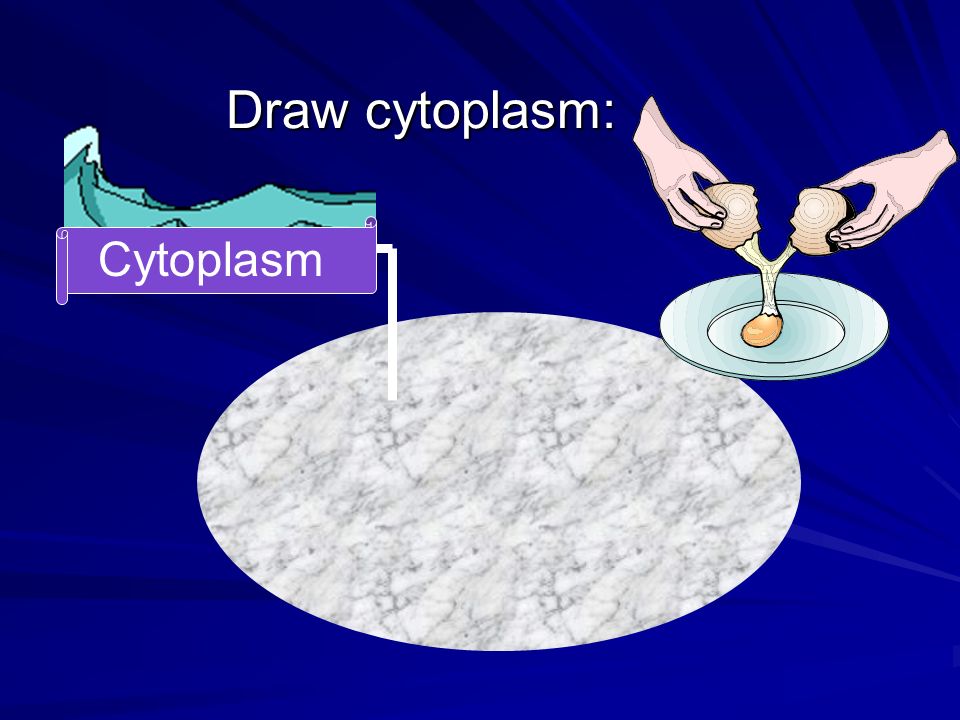 Draw cytoplasm:

Cytoplasm